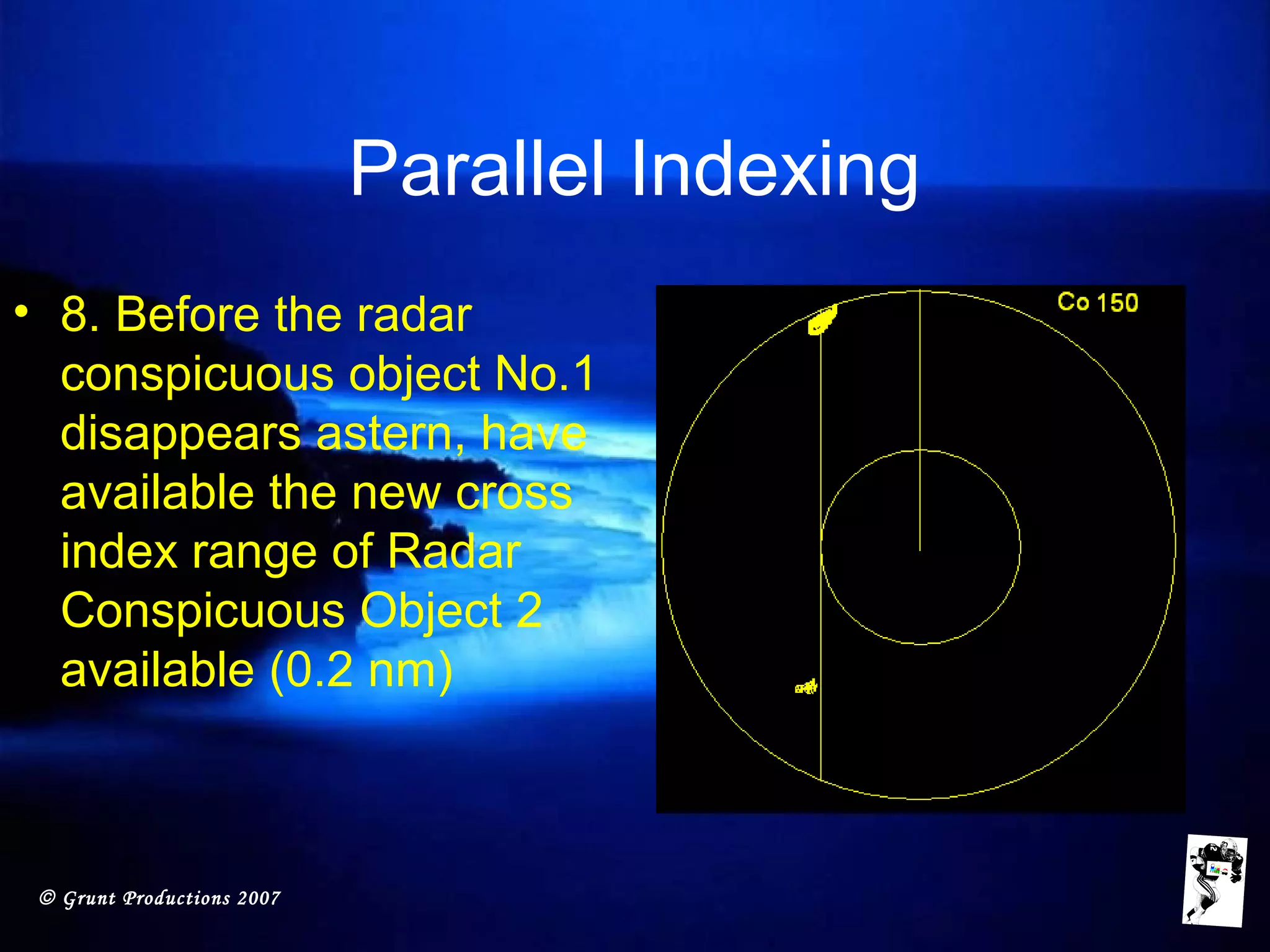 Parallel Indexing

• 8. Before the radar conspicuous object No.1 disappears astern, have available the new cross index range of Radar Conspicuous Object 2 available (0.2 nm)

Co 150

© Grunt Productions 2007